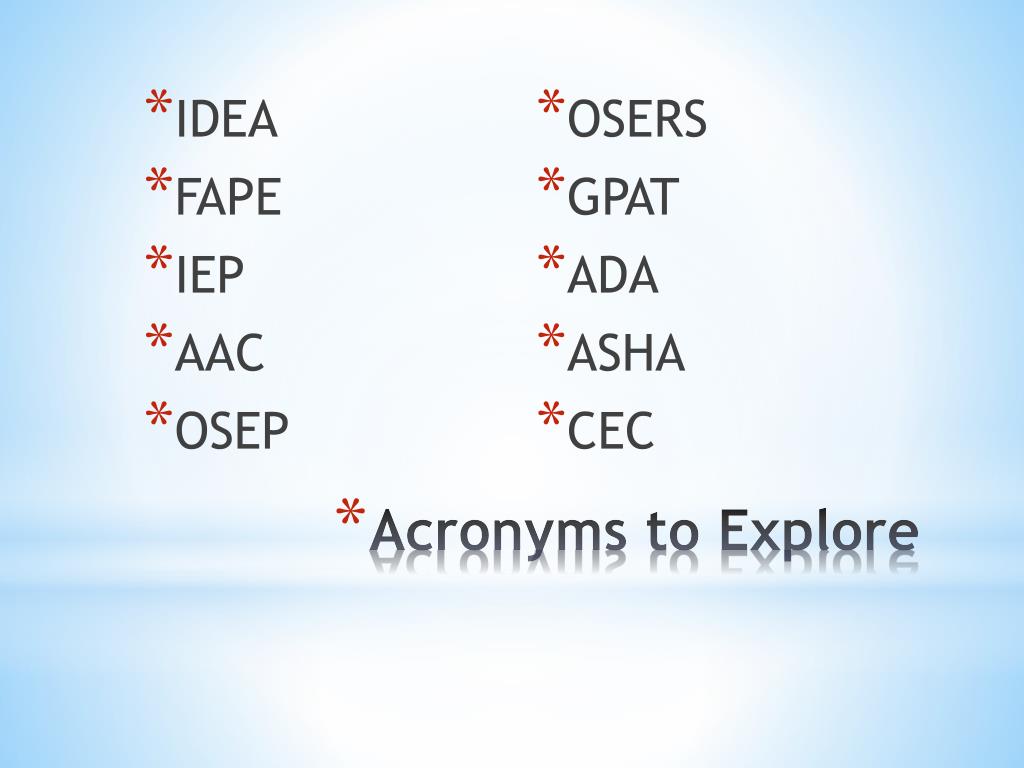 *IDEA
*FAPE
*IEP
*AAC
*OSEP

*OSERS
*GPAT
*ADA
*ASHA
*CEC

*Acronyms to Explore